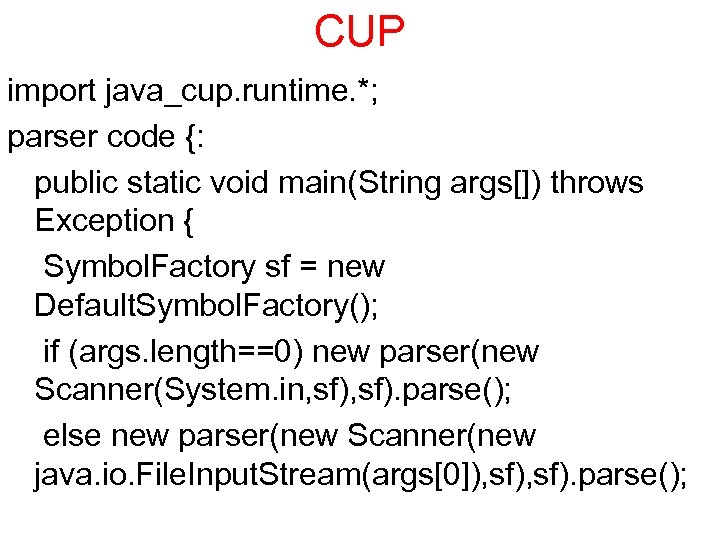 CUP

import java_cup.runtime.*;

parser code {:

public static void main(String args[]) throws Exception {

SymbolFactory sf = new DefaultSymbolFactory();

if (args.length==0) new parser(new Scanner(System.in,sf),sf).parse();

else new parser(new Scanner(new java.io.FileInputStream(args[0]),sf),sf).parse();